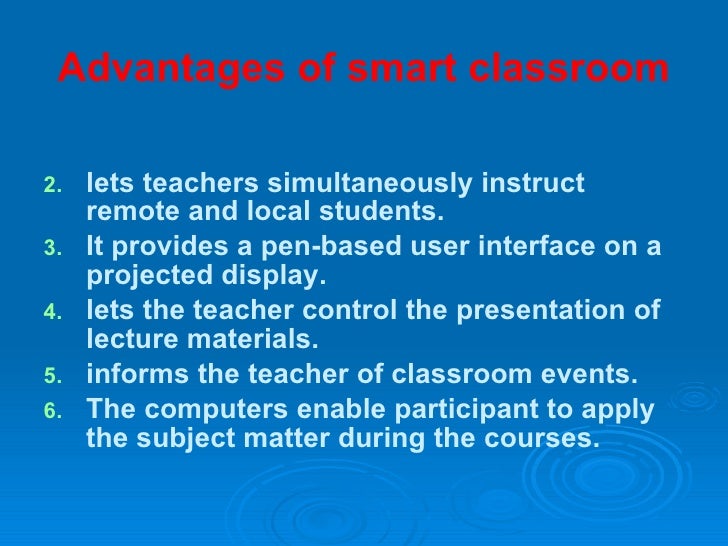 Advantages of smart classroom

2. lets teachers simultaneously instruct remote and local students.
3. It provides a pen-based user interface on a projected display.
4. lets the teacher control the presentation of lecture materials.
5. informs the teacher of classroom events.
6. The computers enable participant to apply the subject matter during the courses.